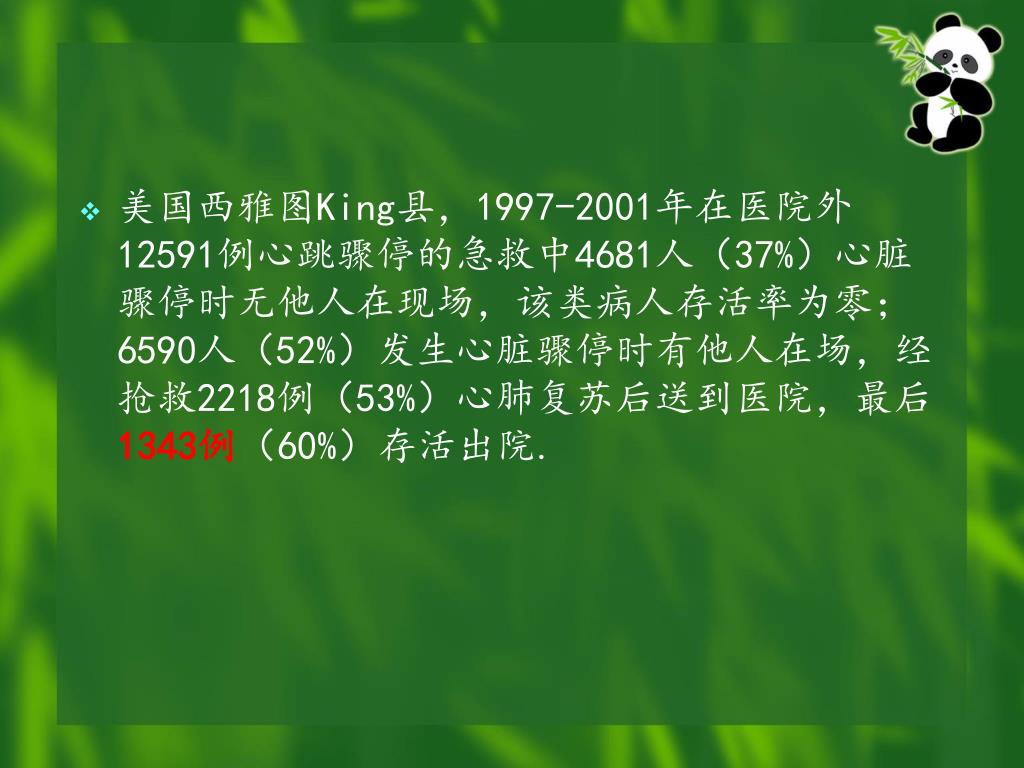 ❖ 美国西雅图King县，1997-2001年在医院外12591例心跳骤停的急救中4681人（37%）心脏骤停时无他人在现场，该类病人存活率为零；6590人（52%）发生心脏骤停时有他人在场，经抢救2218例（53%）心肺复苏后送到医院，最后1343例（60%）存活出院.